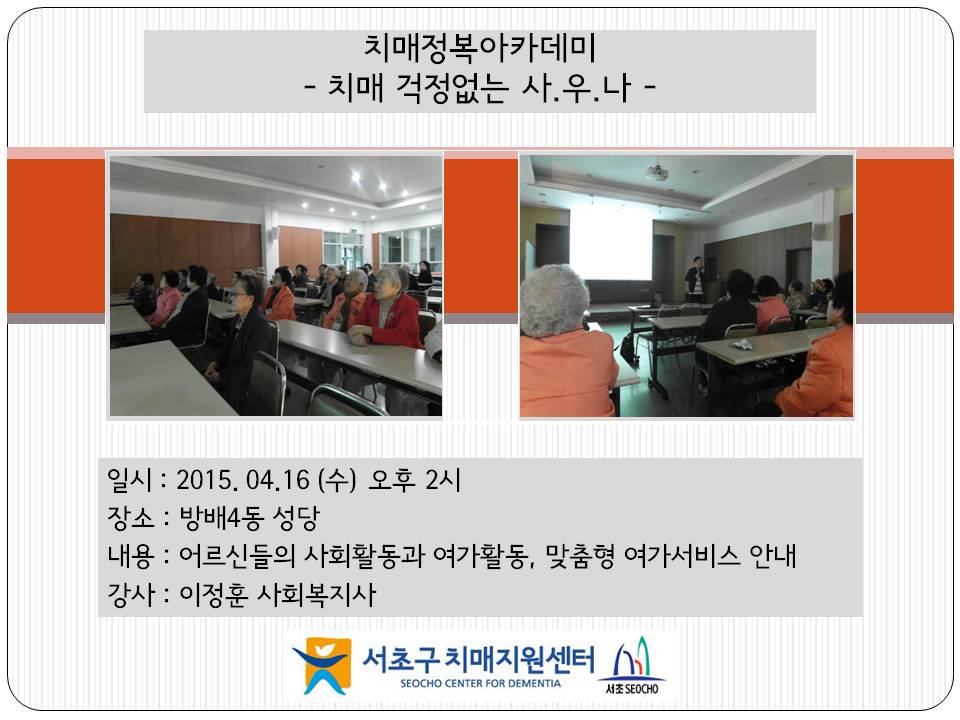 치매정복아카데미
- 치매 걱정없는 사.우.나 -

일시 : 2015. 04.16 (수) 오후 2시
장소 : 방배4동 성당
내용 : 어르신들의 사회활동과 여가활동, 맞춤형 여가서비스 안내
강사 : 이정훈 사회복지사

서초구 치매지원센터
SEOCHO CENTER FOR DEMENTIA
서초 SEOCHO